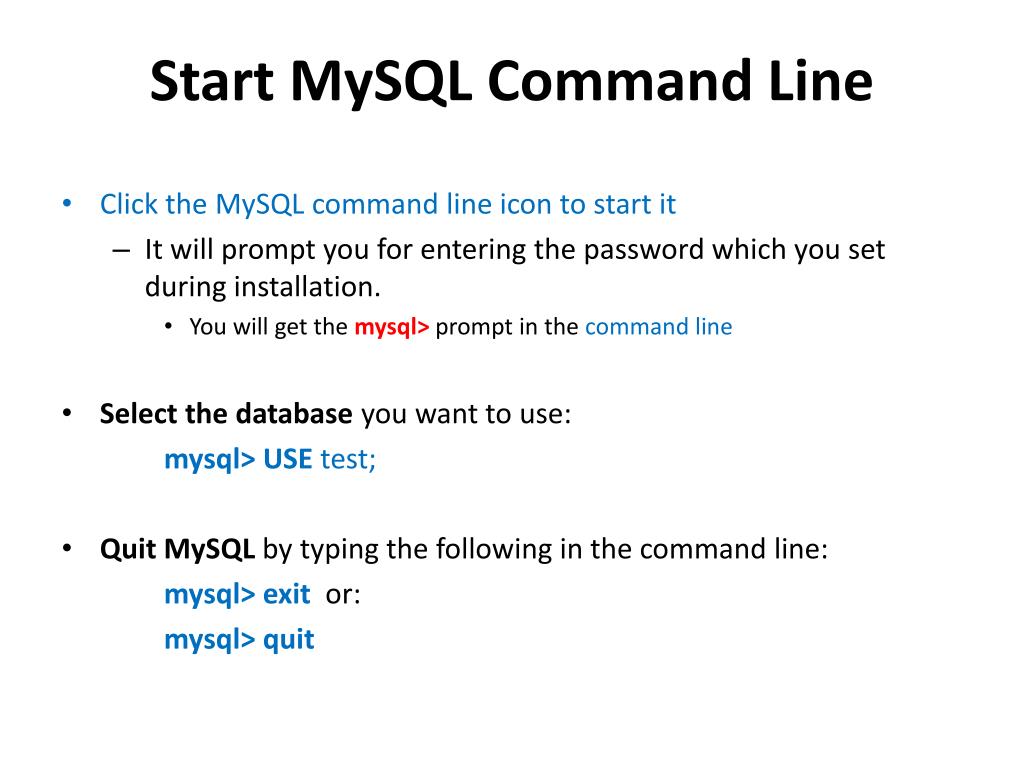 Start MySQL Command Line

• Click the MySQL command line icon to start it
  – It will prompt you for entering the password which you set during installation.
    • You will get the mysql> prompt in the command line

• Select the database you want to use:
  mysql> USE test;

• Quit MySQL by typing the following in the command line:
  mysql> exit or:
  mysql> quit